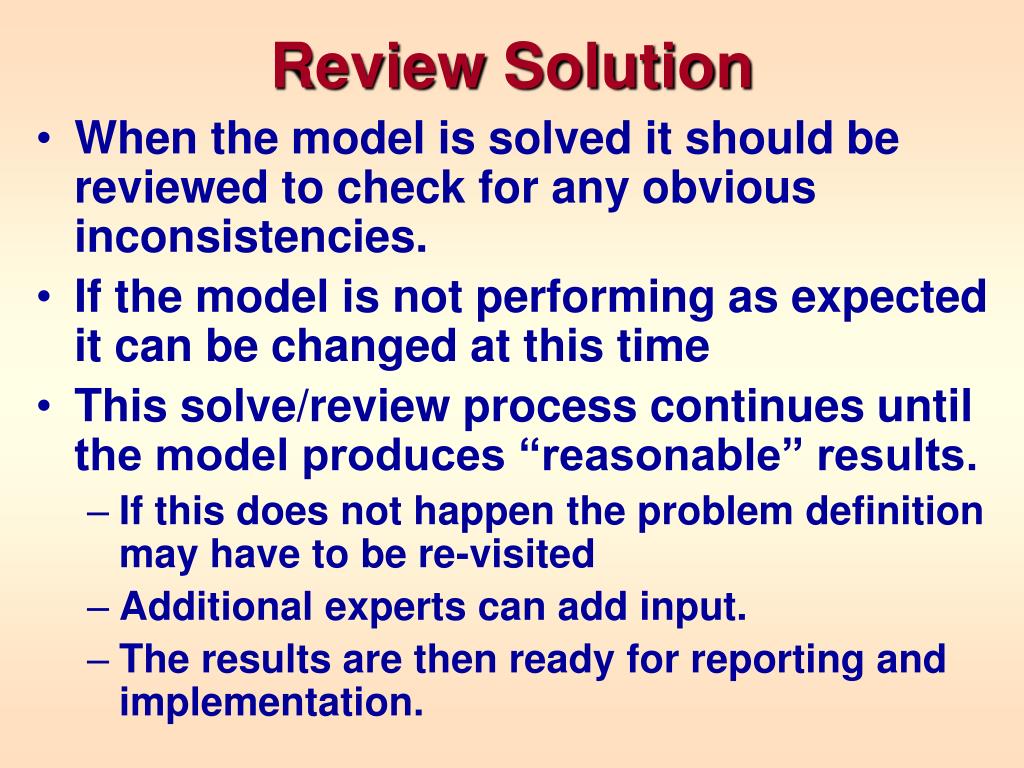 Review Solution

• When the model is solved it should be reviewed to check for any obvious inconsistencies.
• If the model is not performing as expected it can be changed at this time
• This solve/review process continues until the model produces “reasonable” results.
– If this does not happen the problem definition may have to be re-visited
– Additional experts can add input.
– The results are then ready for reporting and implementation.